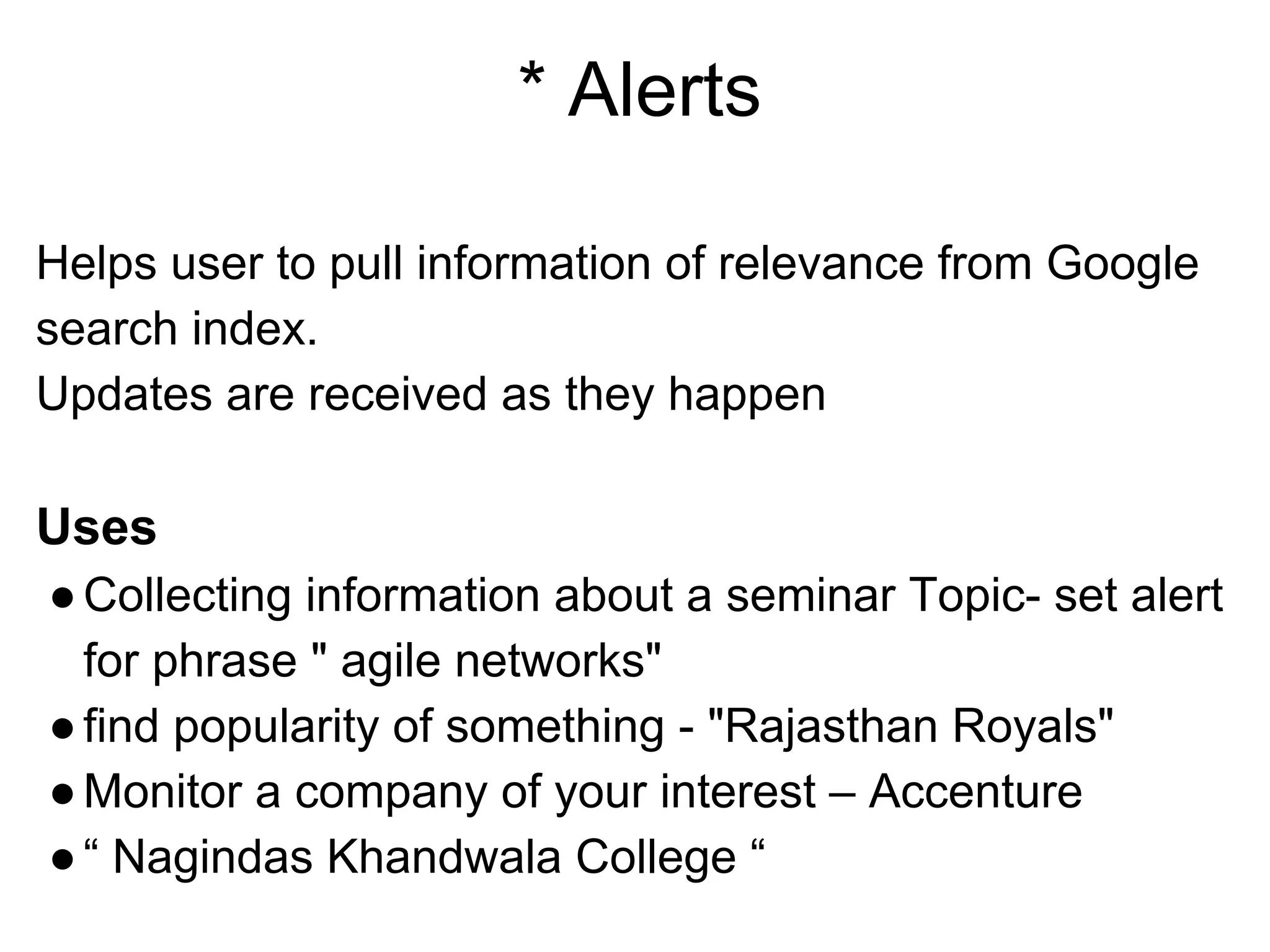 * Alerts

Helps user to pull information of relevance from Google search index.
Updates are received as they happen

Uses
● Collecting information about a seminar Topic- set alert for phrase " agile networks"
● find popularity of something - "Rajasthan Royals"
● Monitor a company of your interest – Accenture
● “ Nagindas Khandwala College “